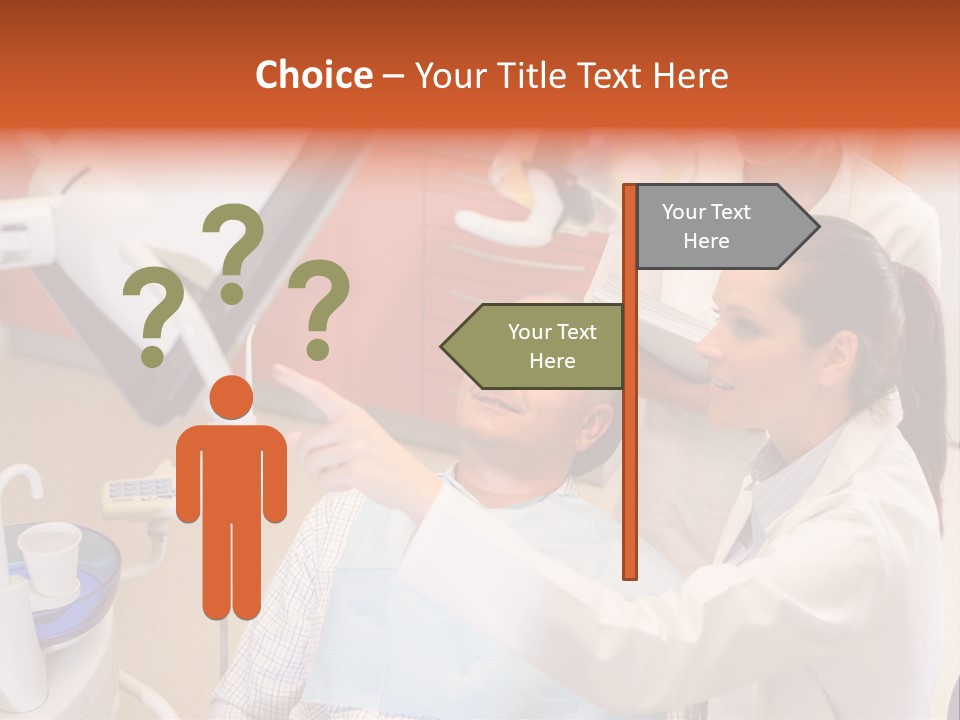 Choice – Your Title Text Here

? ? ?

Your Text Here

Your Text Here